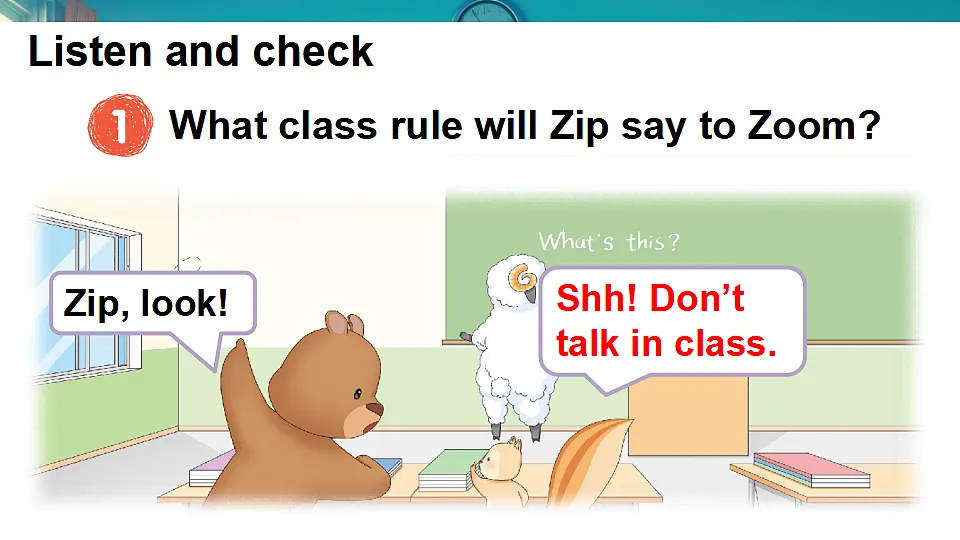 Listen and check

1 What class rule will Zip say to Zoom?

What's this?

Zip, look!

Shh! Don't talk in class.